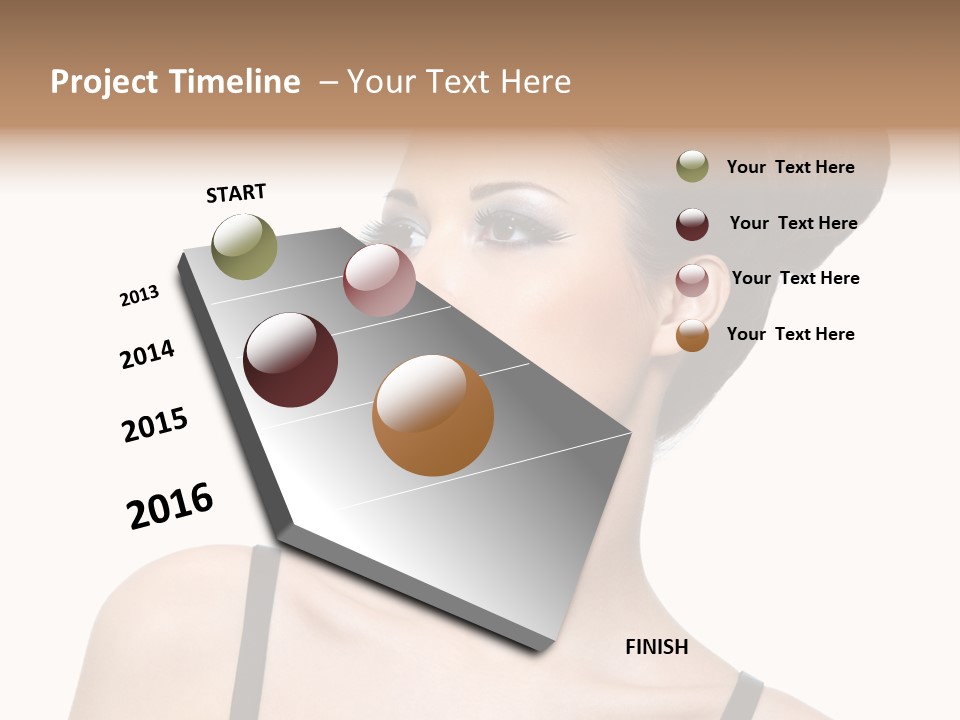 Project Timeline – Your Text Here

START

2013

2014

2015

2016

FINISH

Your Text Here

Your Text Here

Your Text Here

Your Text Here